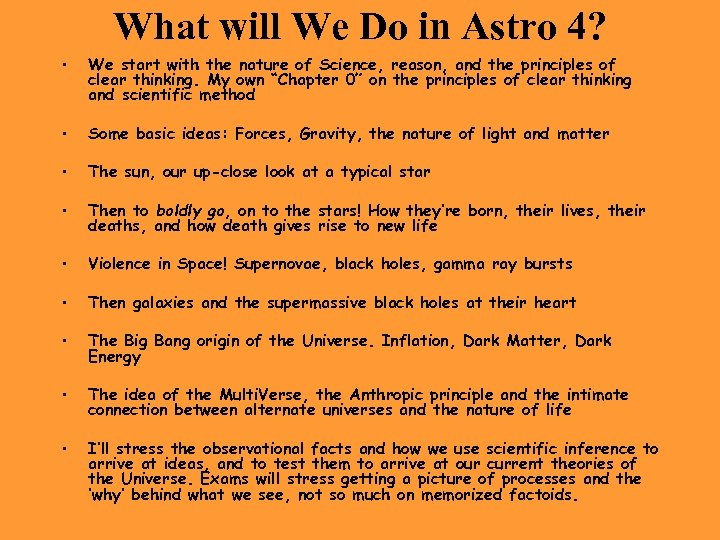 What will We Do in Astro 4?

• We start with the nature of Science, reason, and the principles of clear thinking. My own "Chapter 0" on the principles of clear thinking and scientific method

• Some basic ideas: Forces, Gravity, the nature of light and matter

• The sun, our up-close look at a typical star

• Then to boldly go, on to the stars! How they're born, their lives, their deaths, and how death gives rise to new life

• Violence in Space! Supernovae, black holes, gamma ray bursts

• Then galaxies and the supermassive black holes at their heart

• The Big Bang origin of the Universe. Inflation, Dark Matter, Dark Energy

• The idea of the MultiVerse, the Anthropic principle and the intimate connection between alternate universes and the nature of life

• I'll stress the observational facts and how we use scientific inference to arrive at ideas, and to test them to arrive at our current theories of the Universe. Exams will stress getting a picture of processes and the 'why' behind what we see, not so much on memorized factoids.